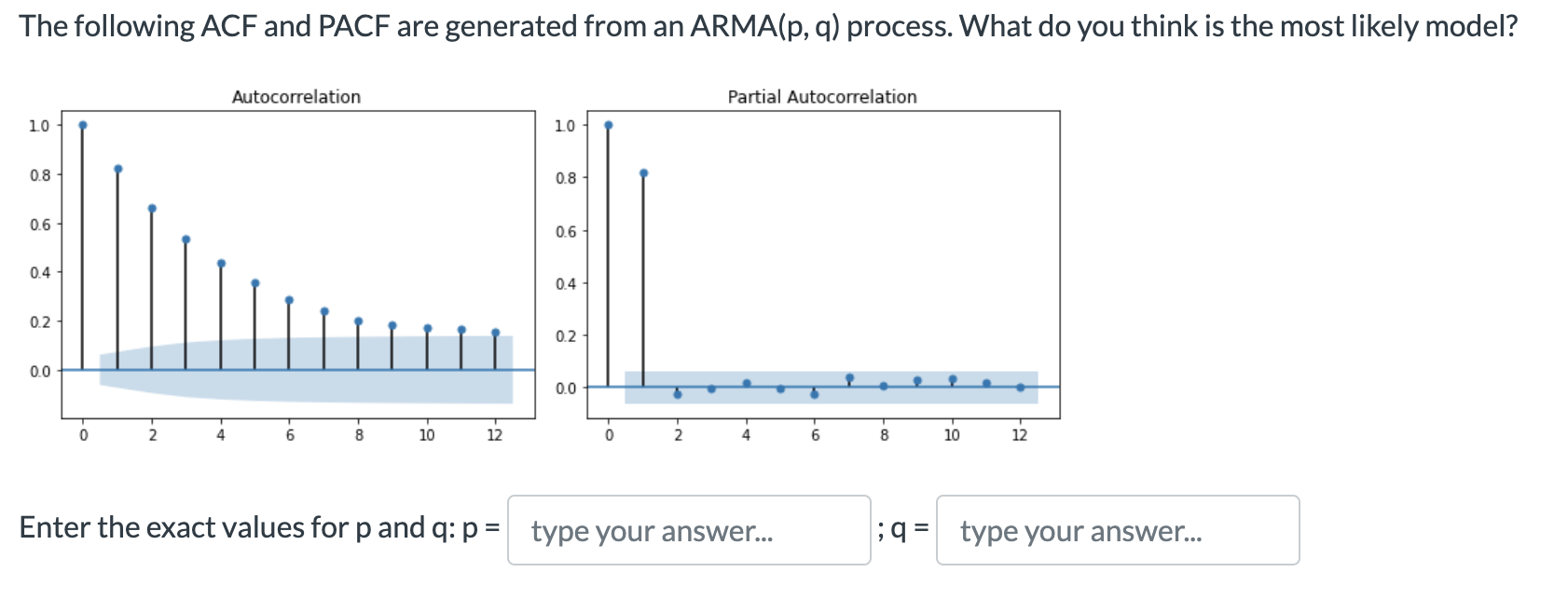 The following ACF and PACF are generated from an ARMA(p, q) process. What do you think is the most likely model?

Autocorrelation

1.0
0.8
0.6
0.4
0.2
0.0

0 2 4 6 8 10 12

Partial Autocorrelation

1.0
0.8
0.6
0.4
0.2
0.0

0 2 4 6 8 10 12

Enter the exact values for p and q: p = type your answer... ; q = type your answer...